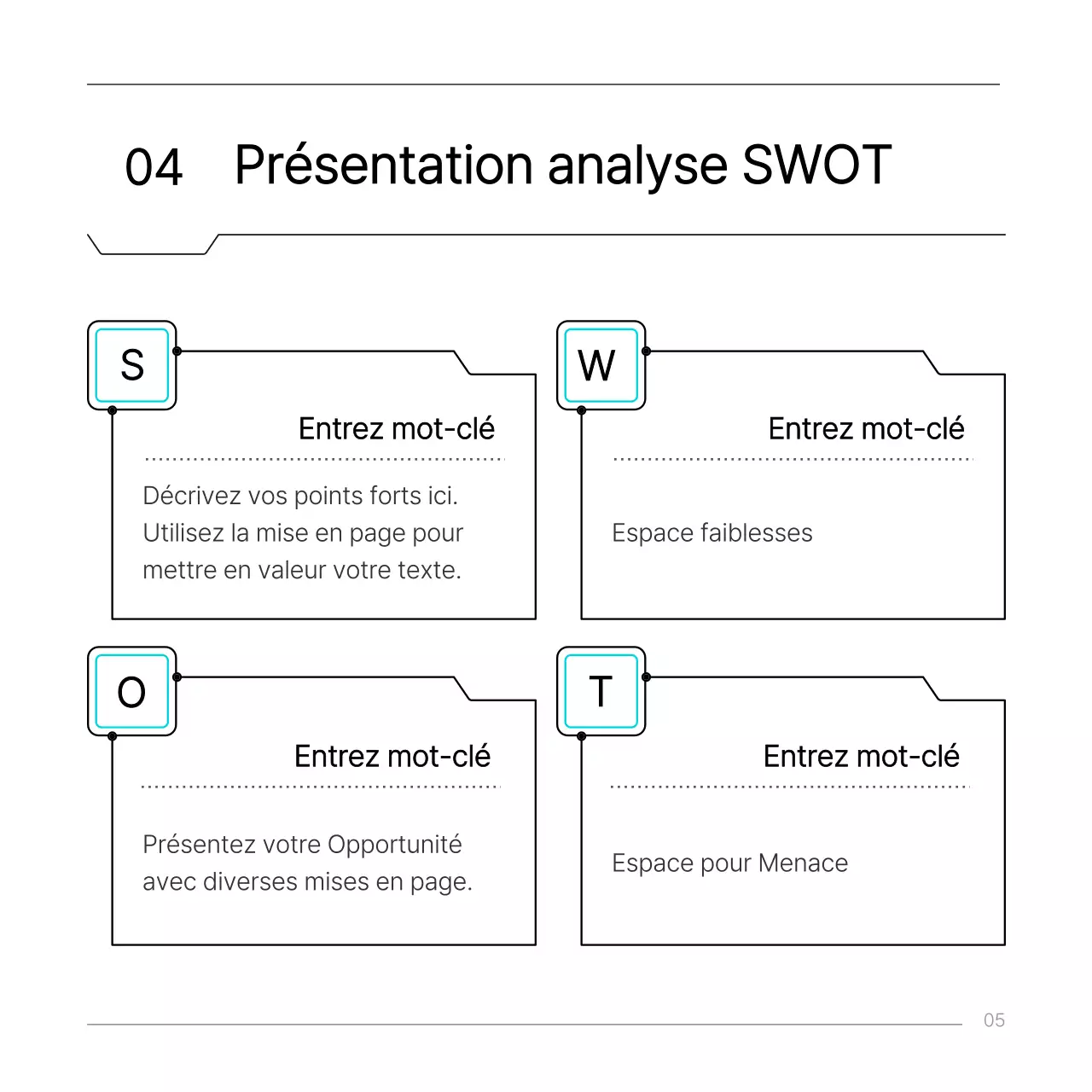 04 Présentation analyse SWOT

S

Entrez mot-clé

Décrivez vos points forts ici. Utilisez la mise en page pour mettre en valeur votre texte.

W

Entrez mot-clé

Espace faiblesses

O

Entrez mot-clé

Présentez votre Opportunité avec diverses mises en page.

T

Entrez mot-clé

Espace pour Menace

05